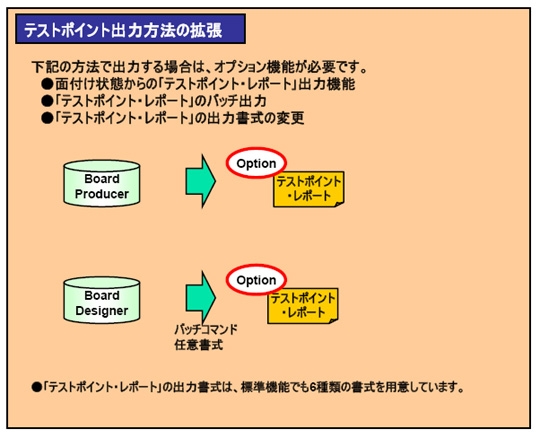 テストポイント出力方法の拡張

下記の方法で出力する場合は、オプション機能が必要です。
●面付け状態からの「テストポイント・レポート」出力機能
●「テストポイント・レポート」のバッチ出力
●「テストポイント・レポート」の出力書式の変更

Board Producer

Option

テストポイント・レポート

Board Designer

Option

テストポイント・レポート

バッチコマンド
任意書式

●「テストポイント・レポート」の出力書式は、標準機能でも6種類の書式を用意しています。